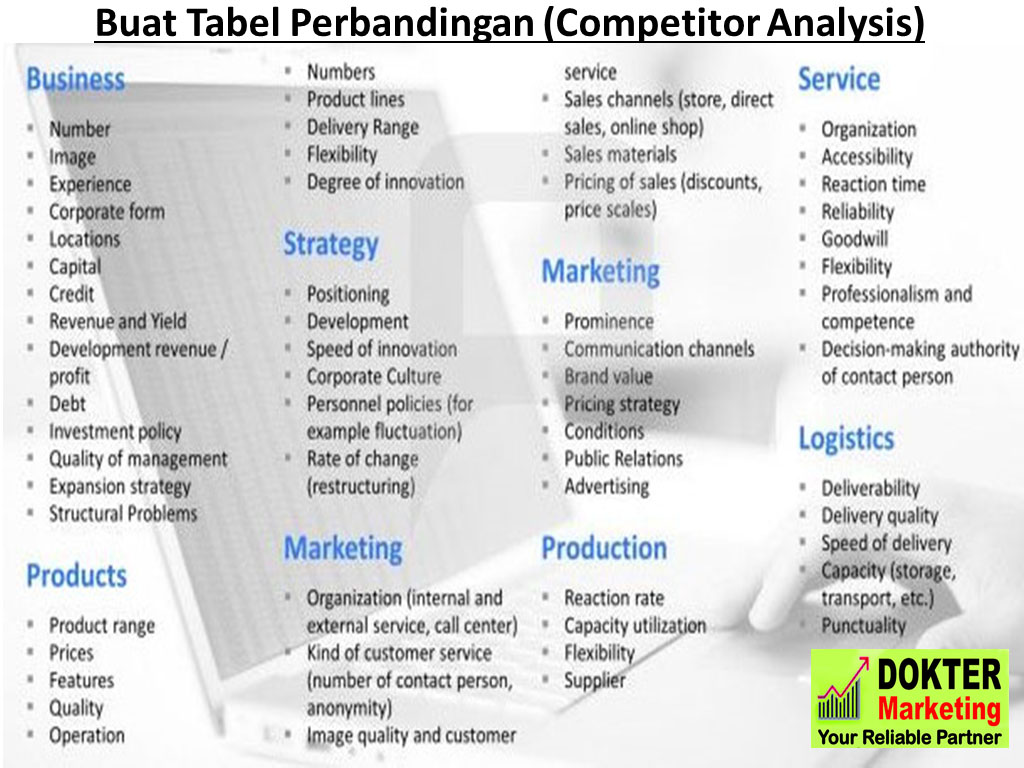 Buat Tabel Perbandingan (Competitor Analysis)

Business
- Number
- Image
- Experience
- Corporate form
- Locations
- Capital
- Credit
- Revenue and Yield
- Development revenue / profit
- Debt
- Investment policy
- Quality of management
- Expansion strategy
- Structural Problems

Products
- Product range
- Prices
- Features
- Quality
- Operation
- Numbers
- Product lines
- Delivery Range
- Flexibility
- Degree of innovation

Strategy
- Positioning
- Development
- Speed of innovation
- Corporate Culture
- Personnel policies (for example fluctuation)
- Rate of change (restructuring)

Marketing
- Organization (internal and external service, call center)
- Kind of customer service (number of contact person, anonymity)
- Image quality and customer service
- Sales channels (store, direct sales, online shop)
- Sales materials
- Pricing of sales (discounts, price scales)

Marketing
- Prominence
- Communication channels
- Brand value
- Pricing strategy
- Conditions
- Public Relations
- Advertising

Production
- Reaction rate
- Capacity utilization
- Flexibility
- Supplier

Service
- Organization
- Accessibility
- Reaction time
- Reliability
- Goodwill
- Flexibility
- Professionalism and competence
- Decision-making authority of contact person

Logistics
- Deliverability
- Delivery quality
- Speed of delivery
- Capacity (storage, transport, etc.)
- Punctuality

DOKTER Marketing
Your Reliable Partner